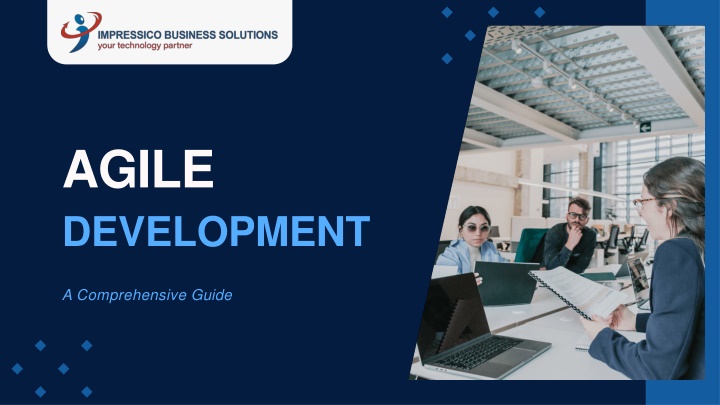 IMPRESSICO BUSINESS SOLUTIONS
your technology partner

AGILE
DEVELOPMENT

A Comprehensive Guide